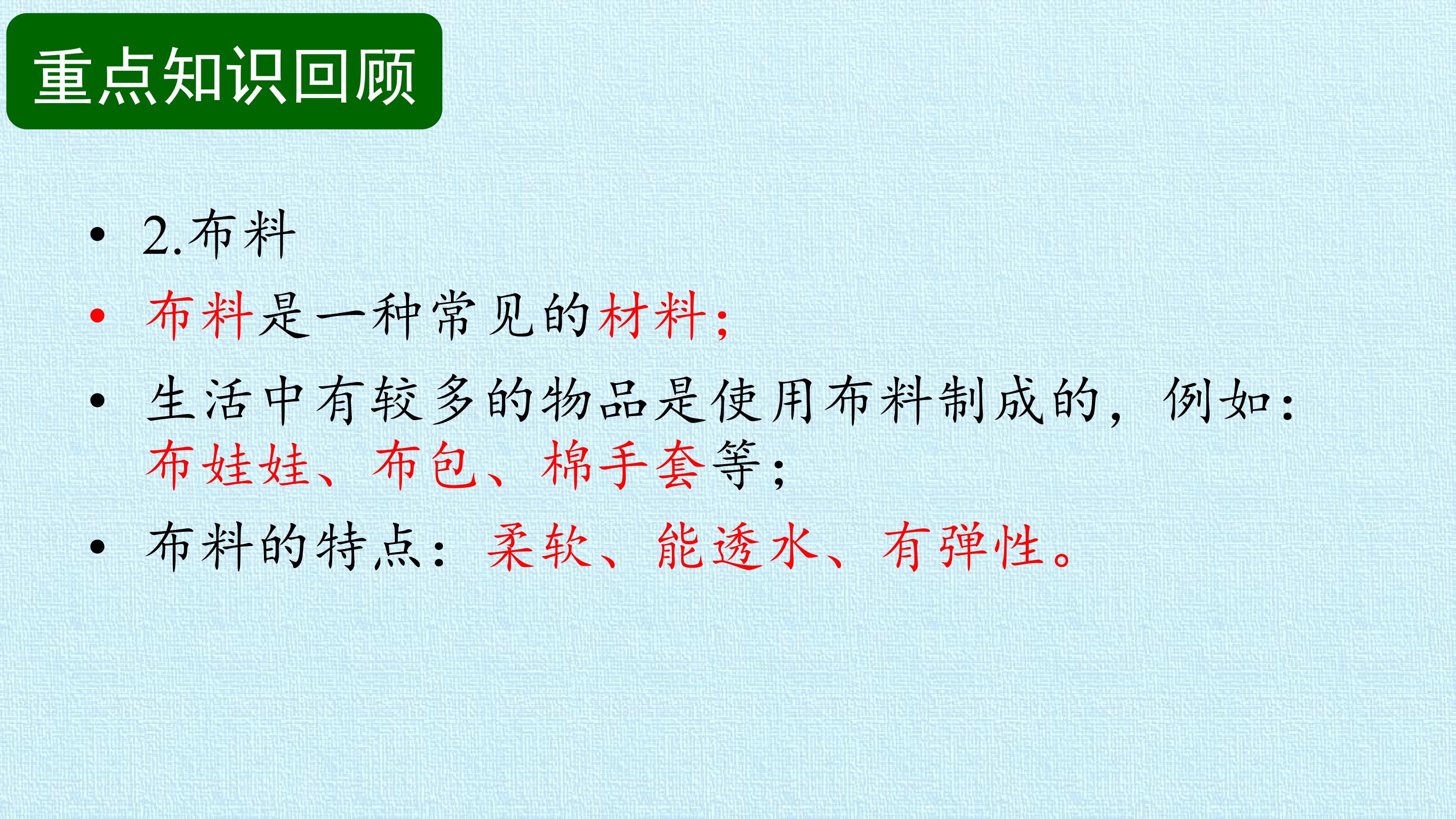 重点知识回顾

• 2.布料

• 布料是一种常见的材料;

• 生活中有较多的物品是使用布料制成的，例如：布娃娃、布包、棉手套等;

• 布料的特点：柔软、能透水、有弹性。